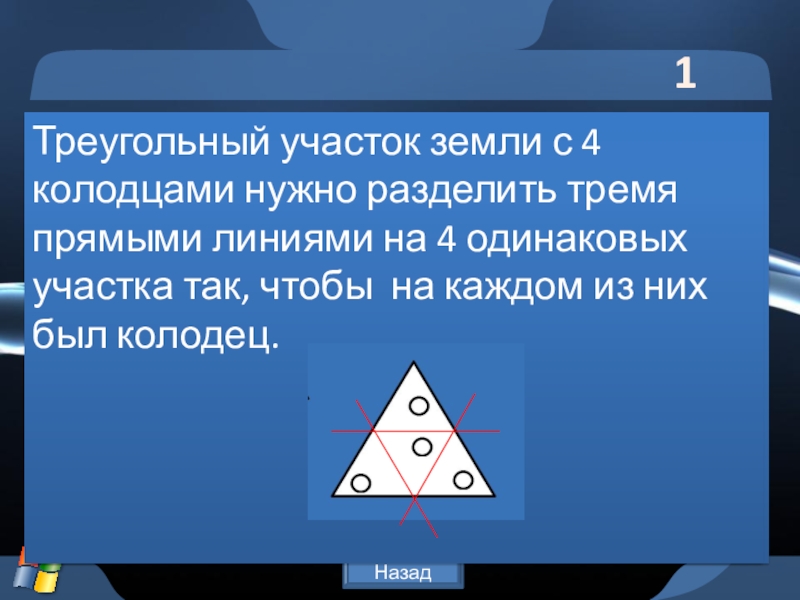 1

Треугольный участок земли с 4 колодцами нужно разделить тремя прямыми линиями на 4 одинаковых участка так, чтобы на каждом из них был колодец.

Назад